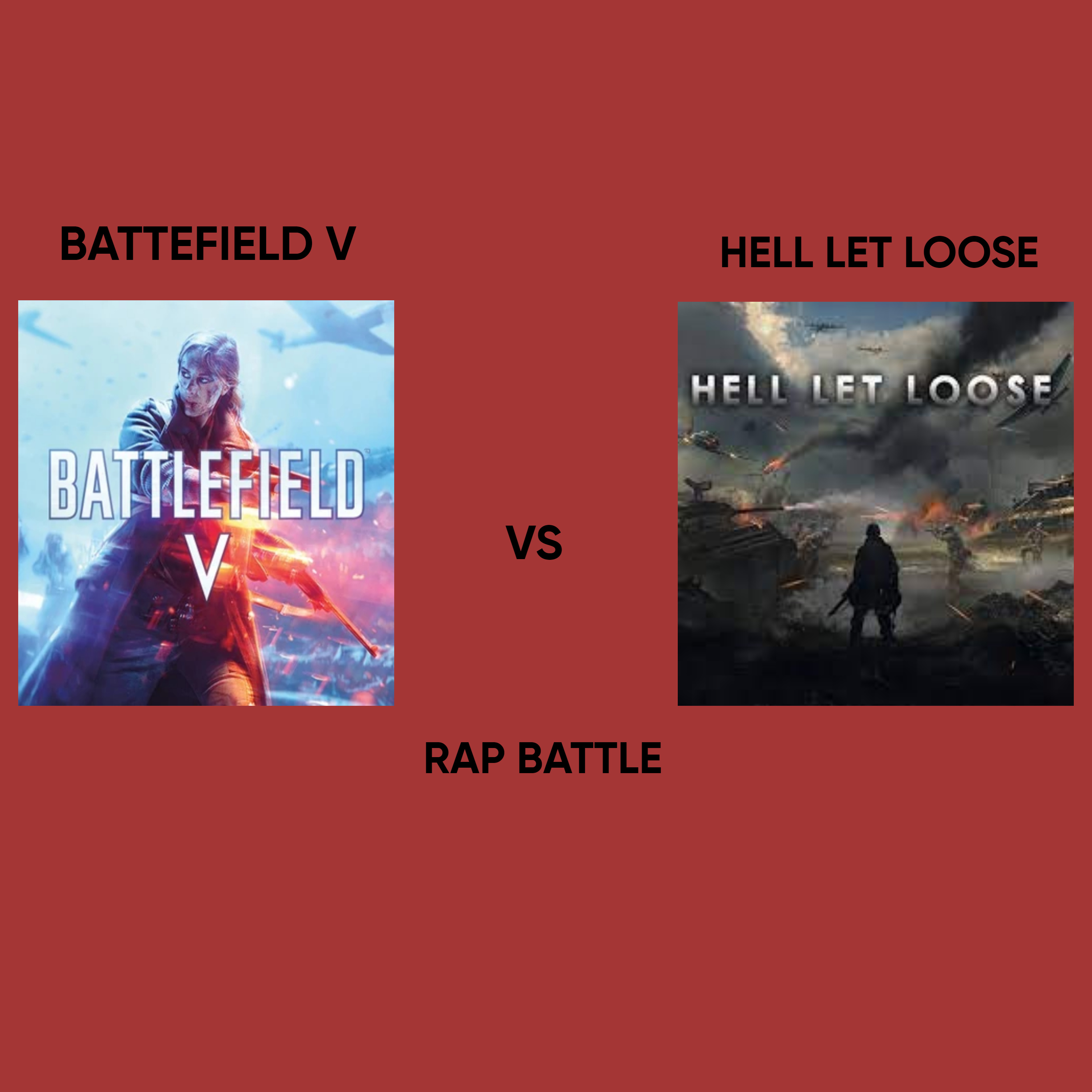 BATTEFIELD V

HELL LET LOOSE

BATTLEFIELD V

VS

HELL LET LOOSE

RAP BATTLE